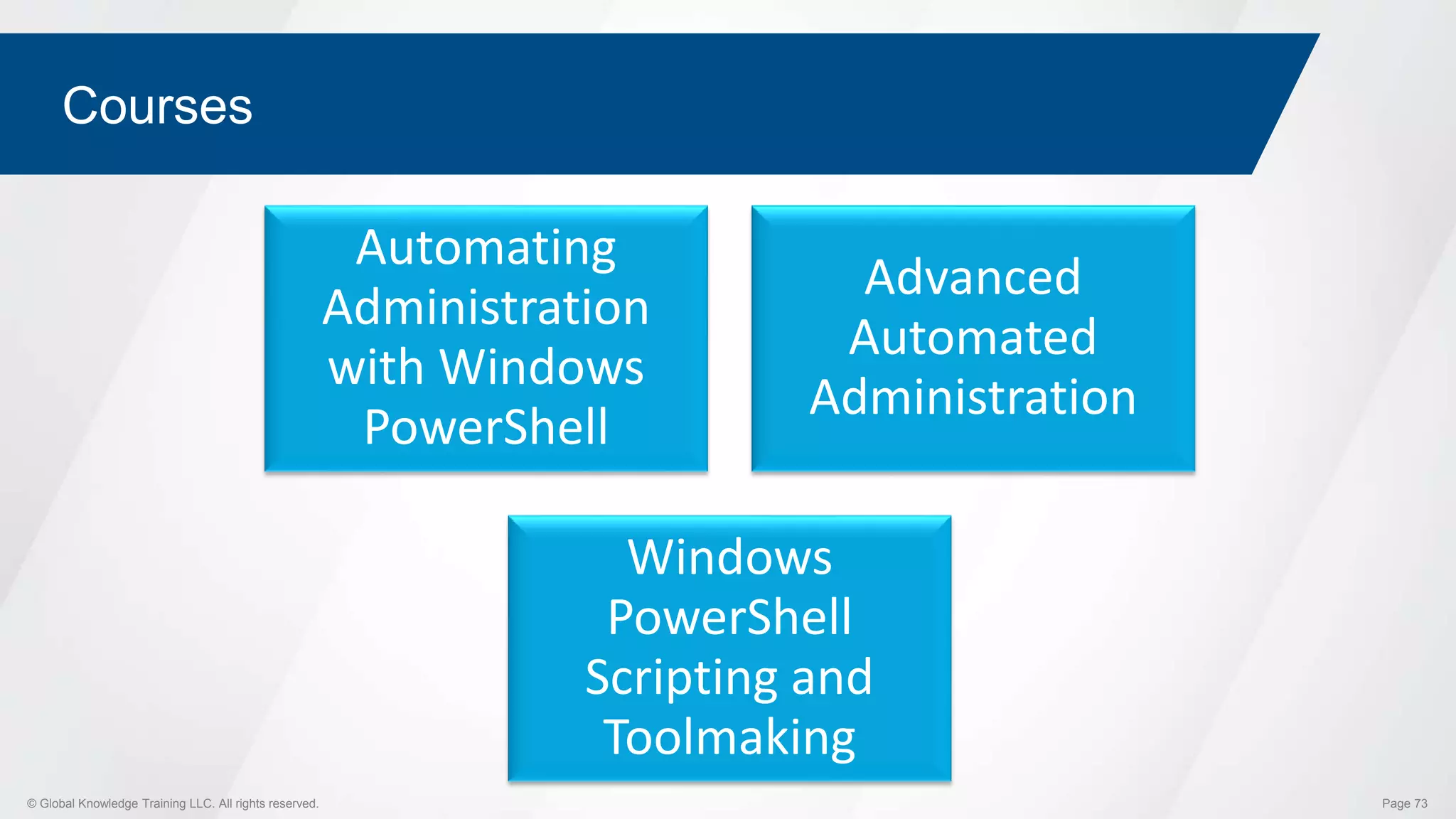 Courses

Automating Administration with Windows PowerShell

Advanced Automated Administration

Windows PowerShell Scripting and Toolmaking

© Global Knowledge Training LLC. All rights reserved.

Page 73